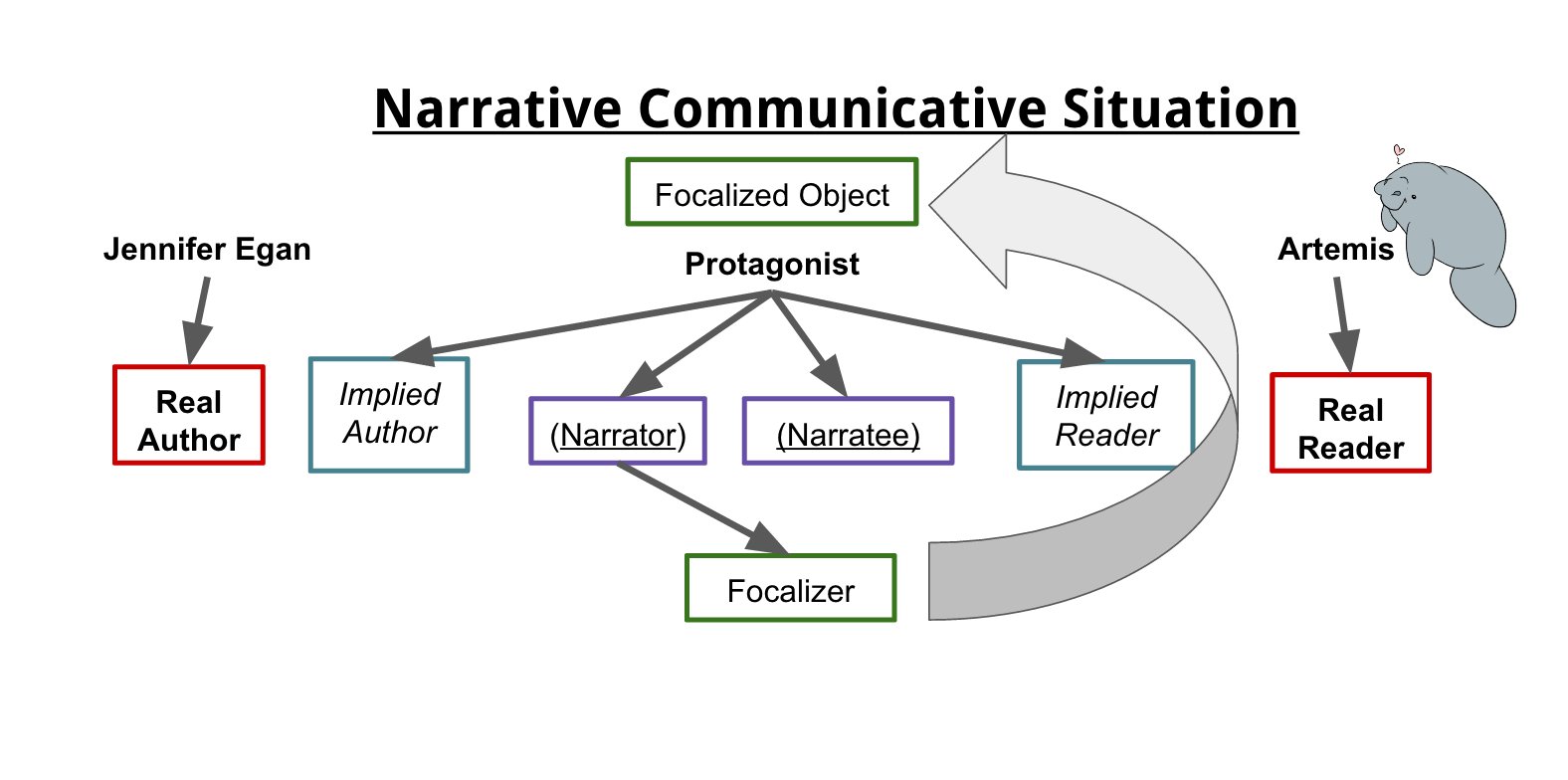 Narrative Communicative Situation

Focalized Object

Jennifer Egan

Protagonist

Artemis

Real Author

Implied Author

(Narrator)

(Narratee)

Implied Reader

Real Reader

Focalizer